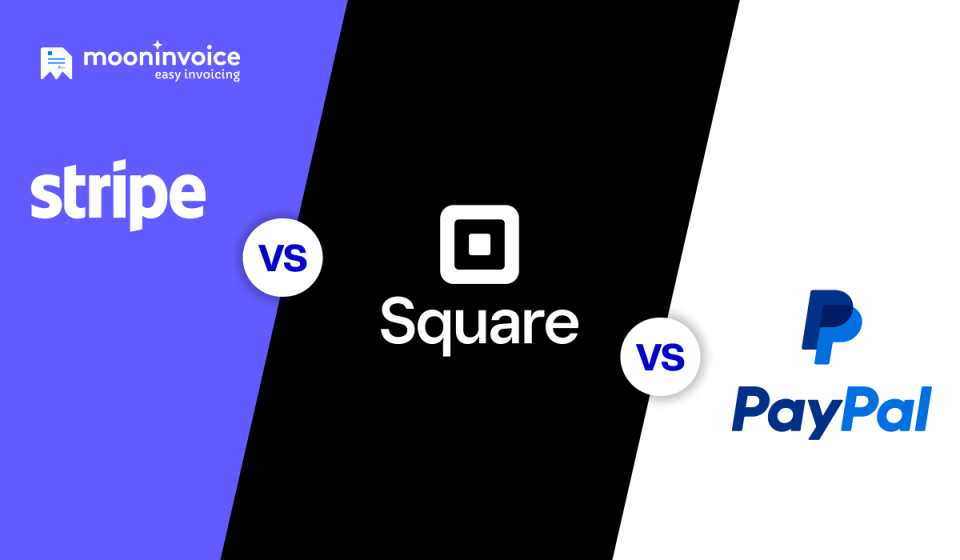 mooninvoice
easy invoicing

stripe

VS

Square

VS

PayPal